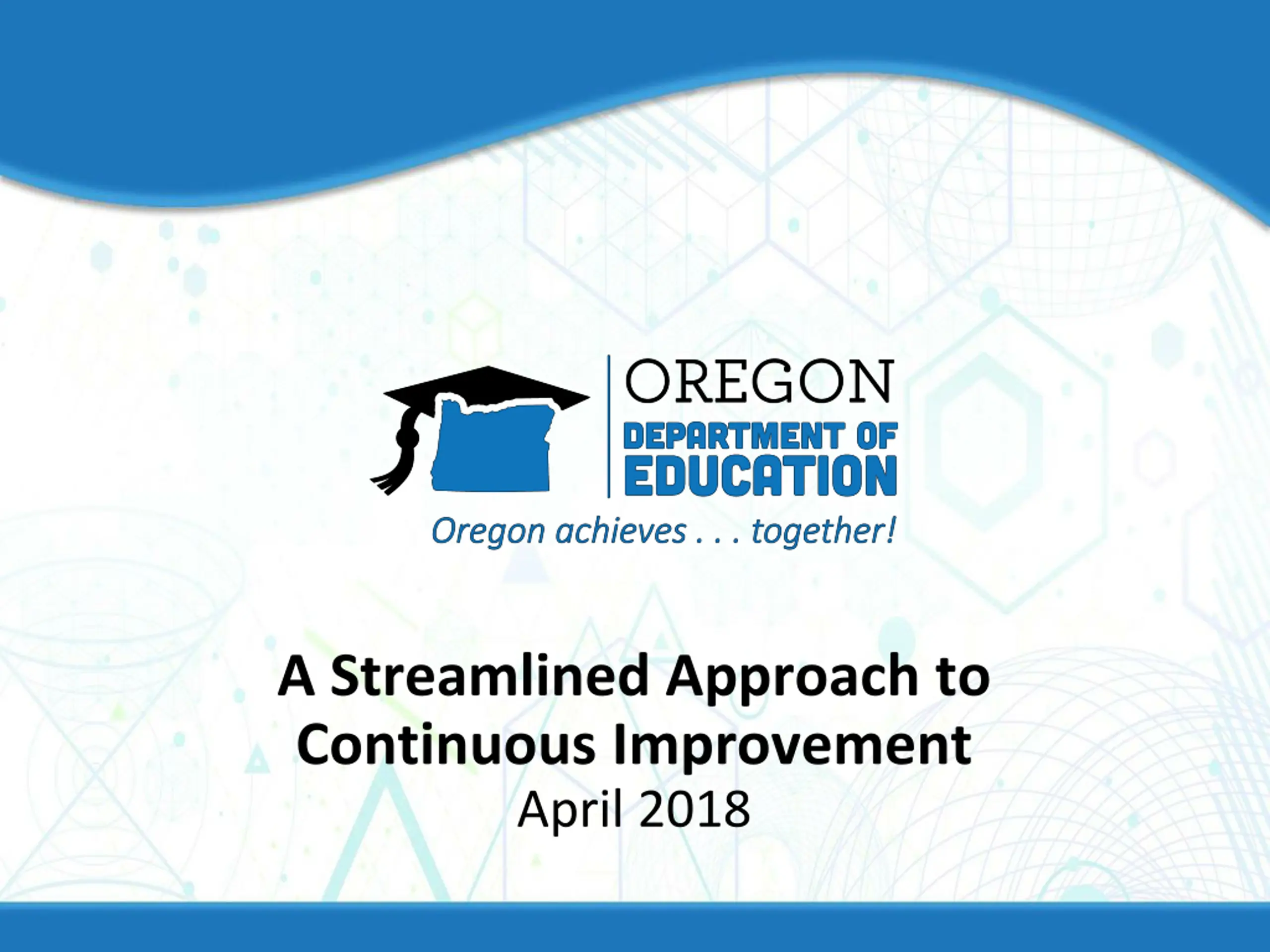 OREGON
DEPARTMENT OF
EDUCATION
Oregon achieves . . . together!

A Streamlined Approach to Continuous Improvement
April 2018